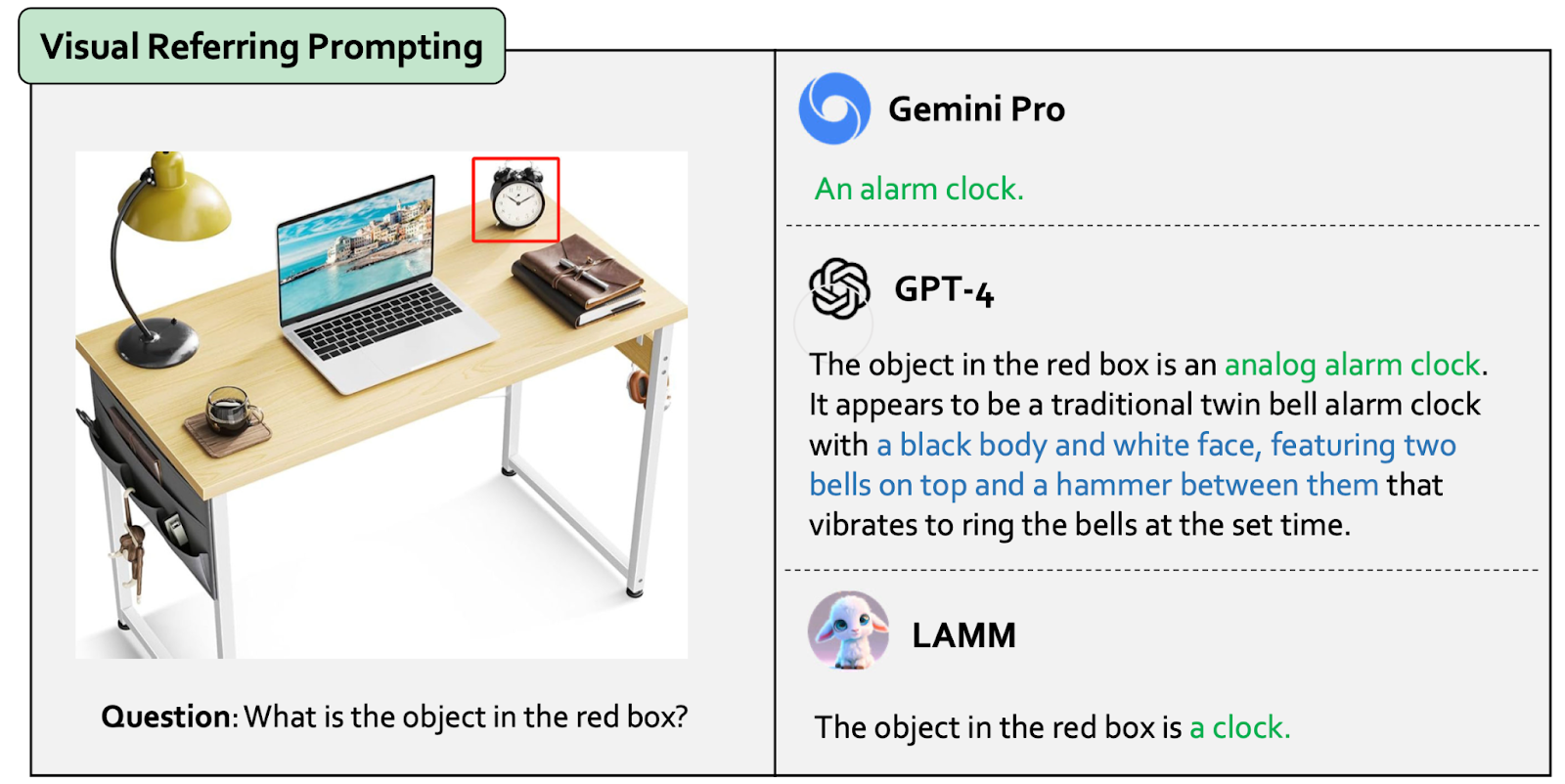 Visual Referring Prompting

Question: What is the object in the red box?

Gemini Pro

An alarm clock.

GPT-4

The object in the red box is an analog alarm clock. It appears to be a traditional twin bell alarm clock with a black body and white face, featuring two bells on top and a hammer between them that vibrates to ring the bells at the set time.

LAMM

The object in the red box is a clock.